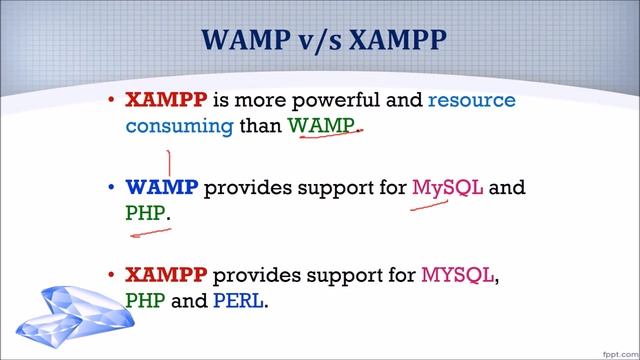 WAMP v/s XAMPP

• XAMPP is more powerful and resource consuming than WAMP.

• WAMP provides support for MySQL and PHP.

• XAMPP provides support for MYSQL, PHP and PERL.

fppt.com